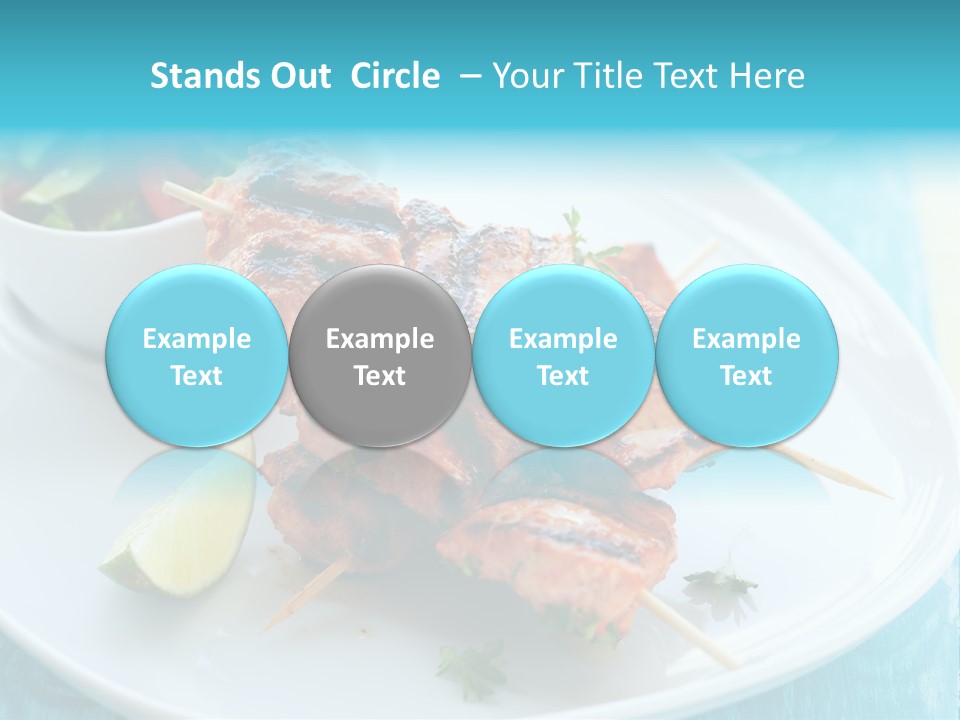 Stands Out Circle – Your Title Text Here

Example Text

Example Text

Example Text

Example Text